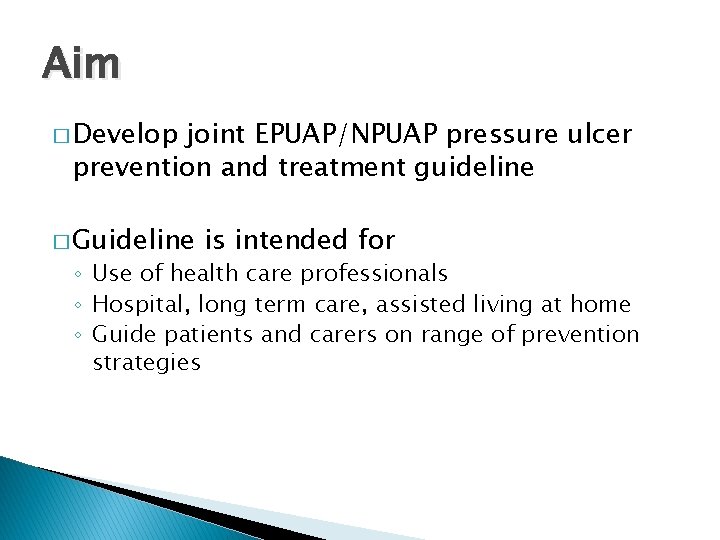 Aim

□ Develop joint EPUAP/NPUAP pressure ulcer prevention and treatment guideline

□ Guideline is intended for
◦ Use of health care professionals
◦ Hospital, long term care, assisted living at home
◦ Guide patients and carers on range of prevention strategies